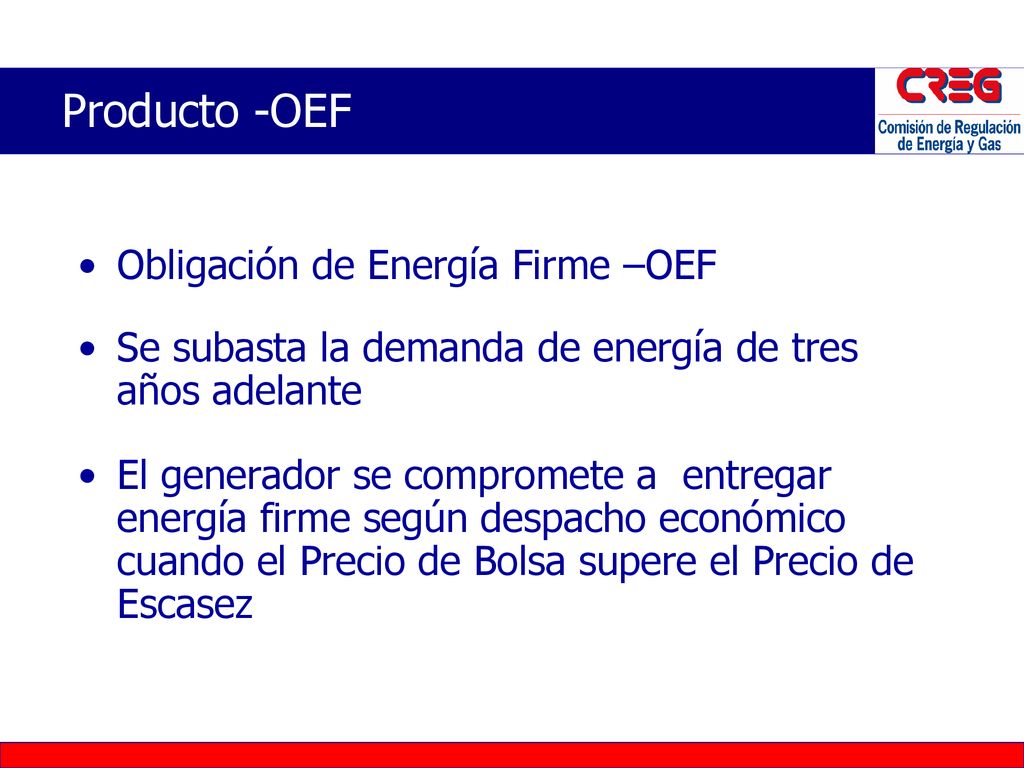 Producto -OEF

CREG
Comisión de Regulación de Energía y Gas

• Obligación de Energía Firme –OEF

• Se subasta la demanda de energía de tres años adelante

• El generador se compromete a entregar energía firme según despacho económico cuando el Precio de Bolsa supere el Precio de Escasez